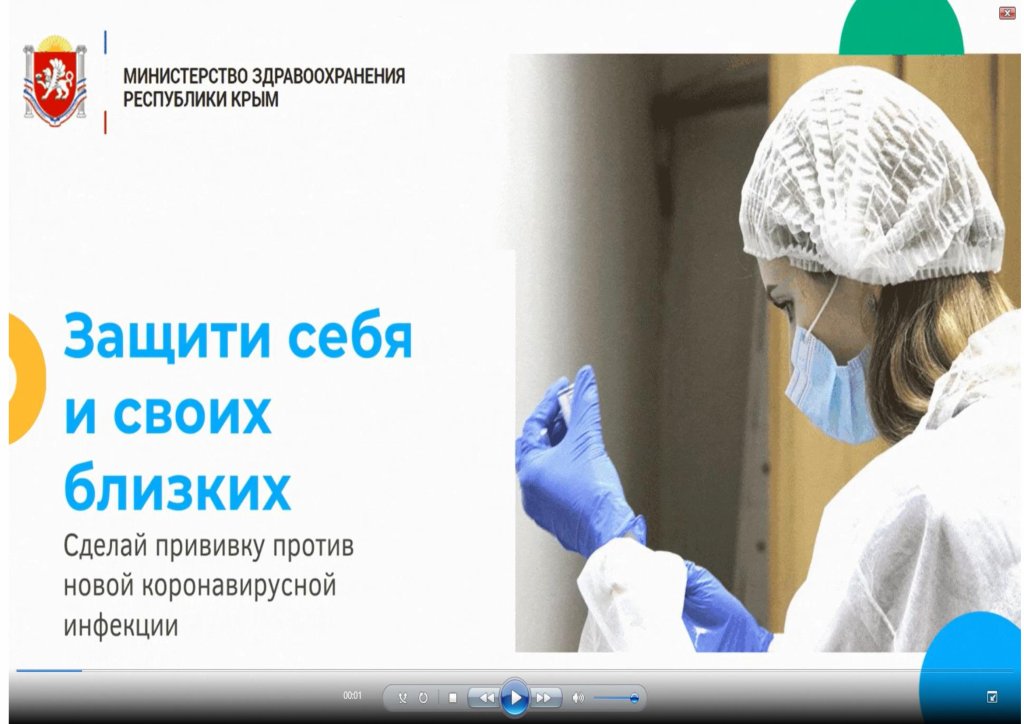 МИНИСТЕРСТВО ЗДРАВООХРАНЕНИЯ
РЕСПУБЛИКИ КРЫМ

Защити себя и своих близких

Сделай прививку против новой коронавирусной инфекции

00:01